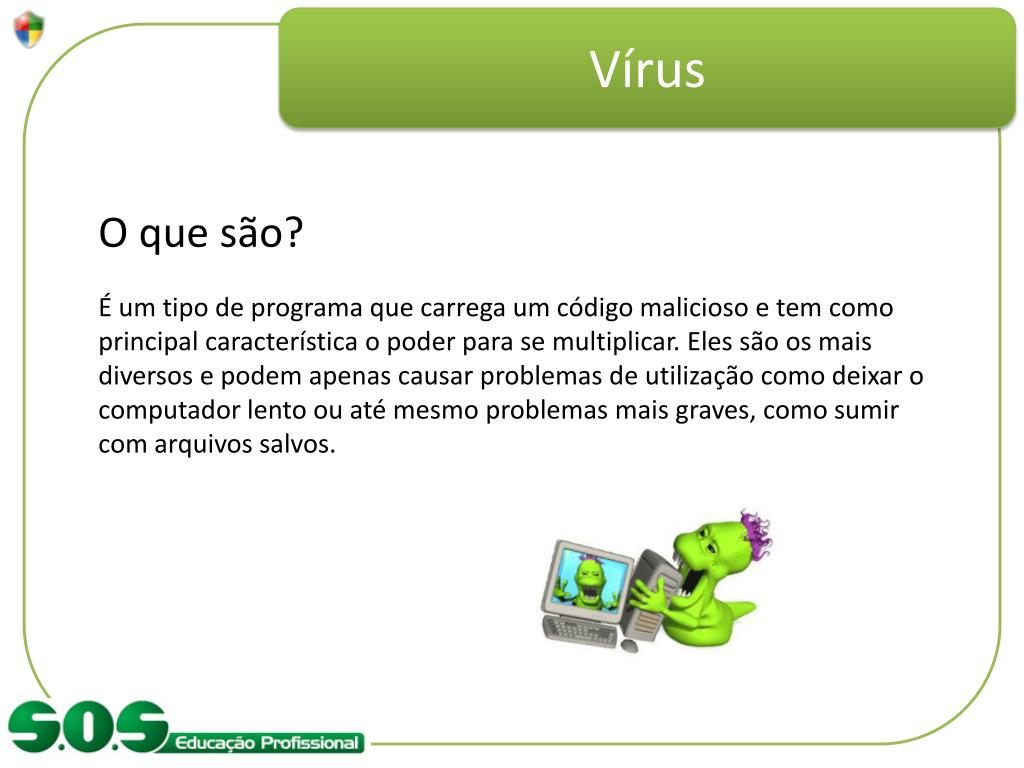 Vírus

O que são?

É um tipo de programa que carrega um código malicioso e tem como principal característica o poder para se multiplicar. Eles são os mais diversos e podem apenas causar problemas de utilização como deixar o computador lento ou até mesmo problemas mais graves, como sumir com arquivos salvos.

S.O.S Educação Profissional